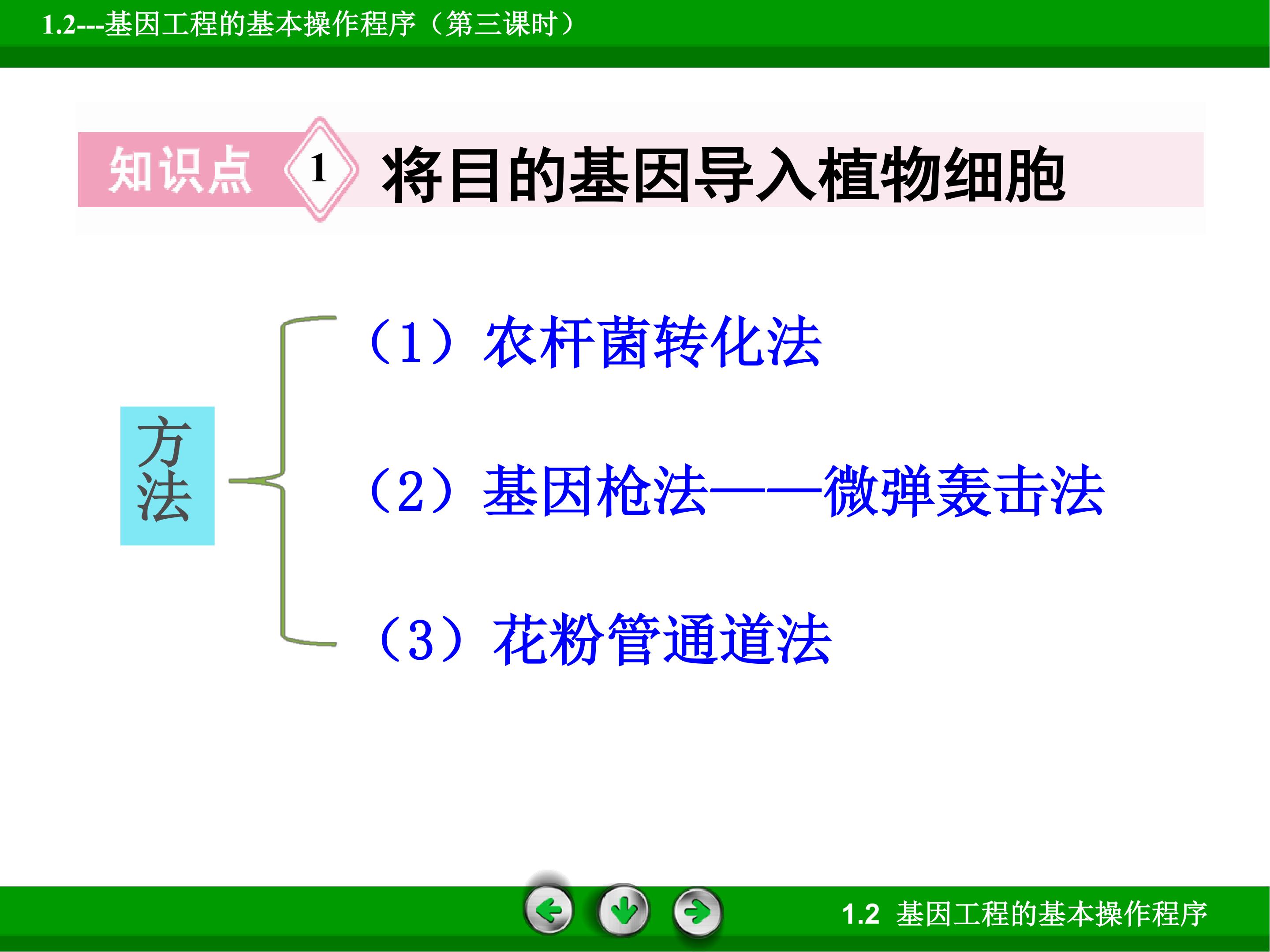 1.2---基因工程的基本操作程序（第三课时）

知识点 1 将目的基因导入植物细胞

方法

（1）农杆菌转化法

（2）基因枪法——微弹轰击法

（3）花粉管通道法

1.2 基因工程的基本操作程序